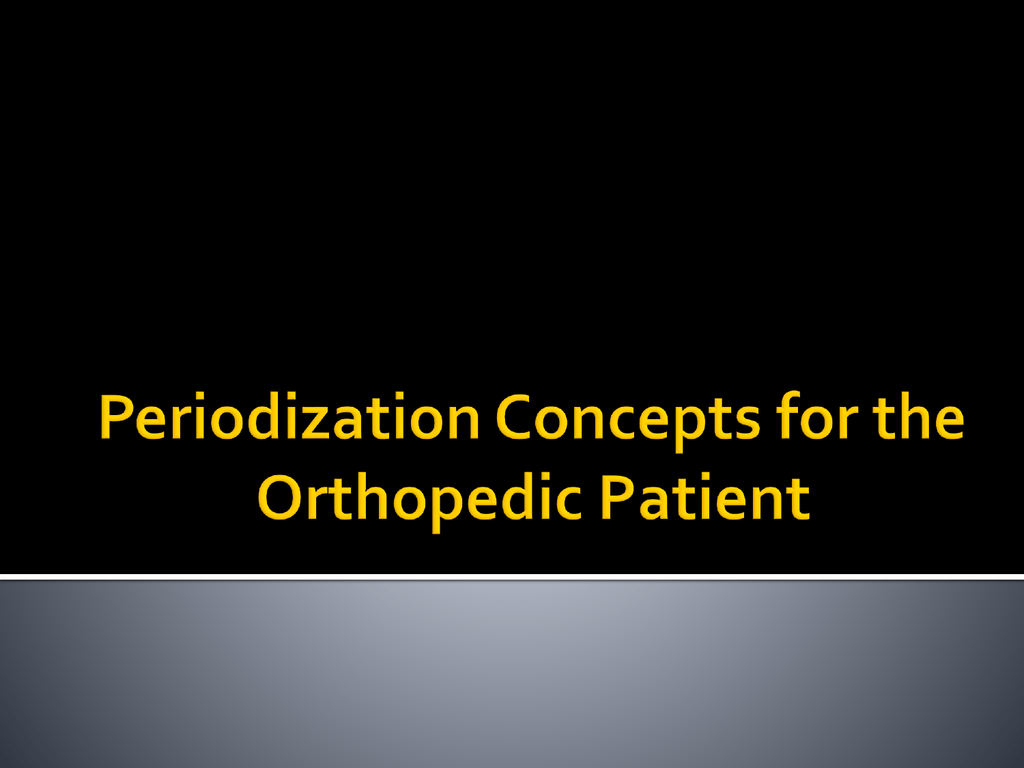 Periodization Concepts for the Orthopedic Patient